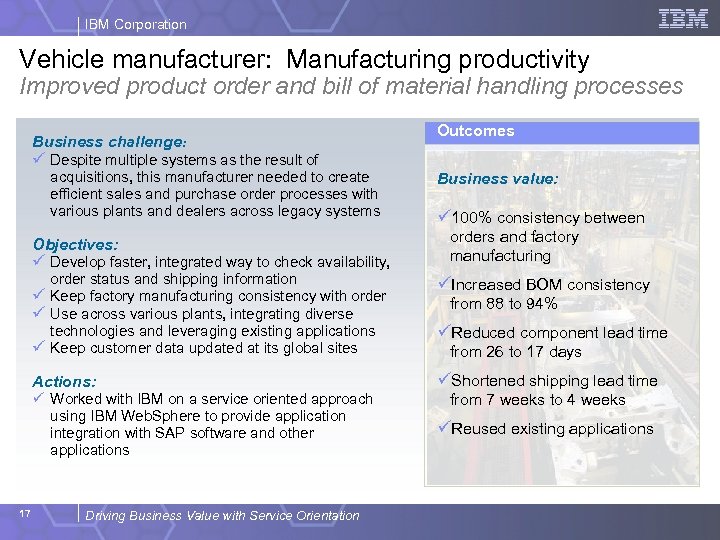 IBM Corporation

IBM

Vehicle manufacturer: Manufacturing productivity
Improved product order and bill of material handling processes

Business challenge:
✓ Despite multiple systems as the result of acquisitions, this manufacturer needed to create efficient sales and purchase order processes with various plants and dealers across legacy systems

Objectives:
✓ Develop faster, integrated way to check availability, order status and shipping information
✓ Keep factory manufacturing consistency with order
✓ Use across various plants, integrating diverse technologies and leveraging existing applications
✓ Keep customer data updated at its global sites

Actions:
✓ Worked with IBM on a service oriented approach using IBM WebSphere to provide application integration with SAP software and other applications

Outcomes

Business value:

✓100% consistency between orders and factory manufacturing

✓Increased BOM consistency from 88 to 94%

✓Reduced component lead time from 26 to 17 days

✓Shortened shipping lead time from 7 weeks to 4 weeks

✓Reused existing applications

17

Driving Business Value with Service Orientation